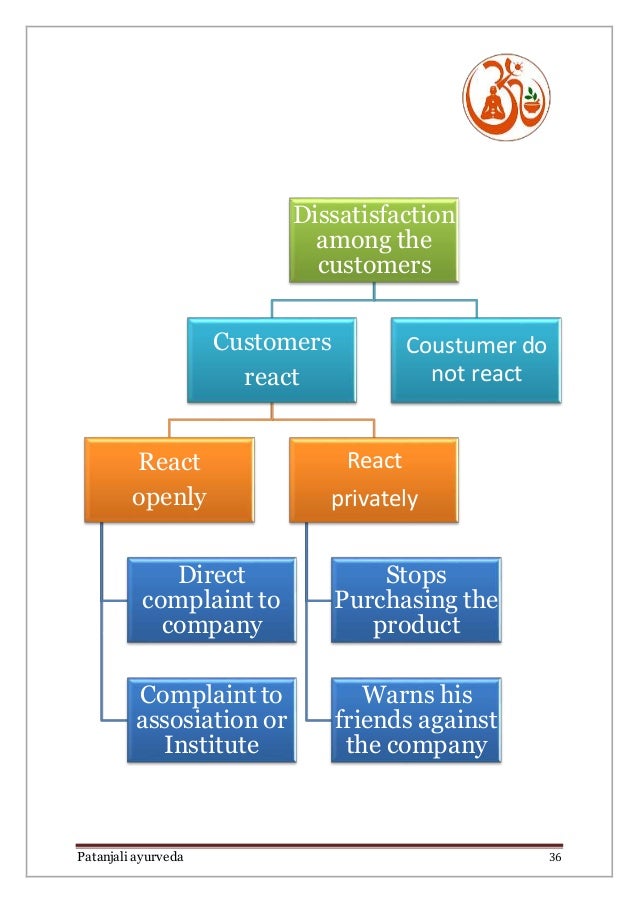 Dissatisfaction among the customers

Customers react

Coustumer do not react

React openly

React privately

Direct complaint to company

Complaint to assosiation or Institute

Stops Purchasing the product

Warns his friends against the company

Patanjali ayurveda

36